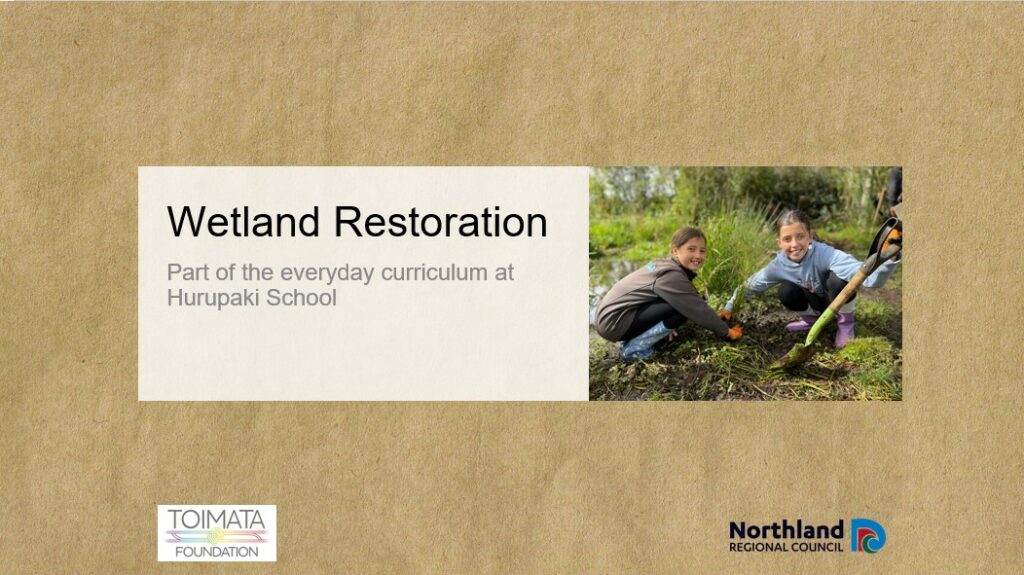 Wetland Restoration

Part of the everyday curriculum at Hurupaki School

TOIMATA
FOUNDATION

Northland
REGIONAL COUNCIL